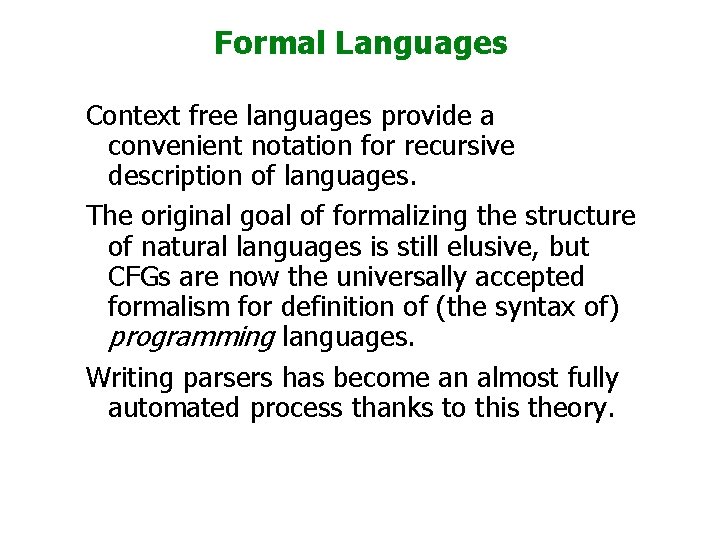 Formal Languages

Context free languages provide a convenient notation for recursive description of languages.

The original goal of formalizing the structure of natural languages is still elusive, but CFGs are now the universally accepted formalism for definition of (the syntax of) programming languages.

Writing parsers has become an almost fully automated process thanks to this theory.